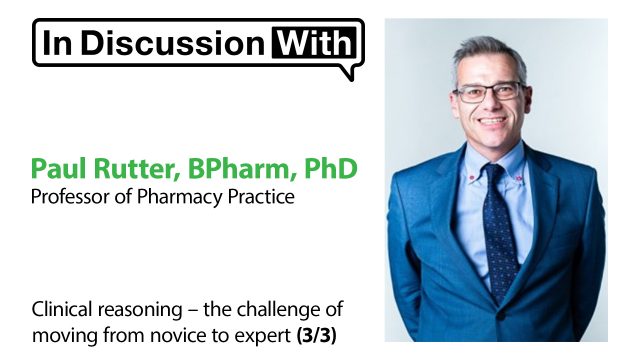 In Discussion With

Paul Rutter, BPharm, PhD
Professor of Pharmacy Practice

Clinical reasoning – the challenge of moving from novice to expert (3/3)